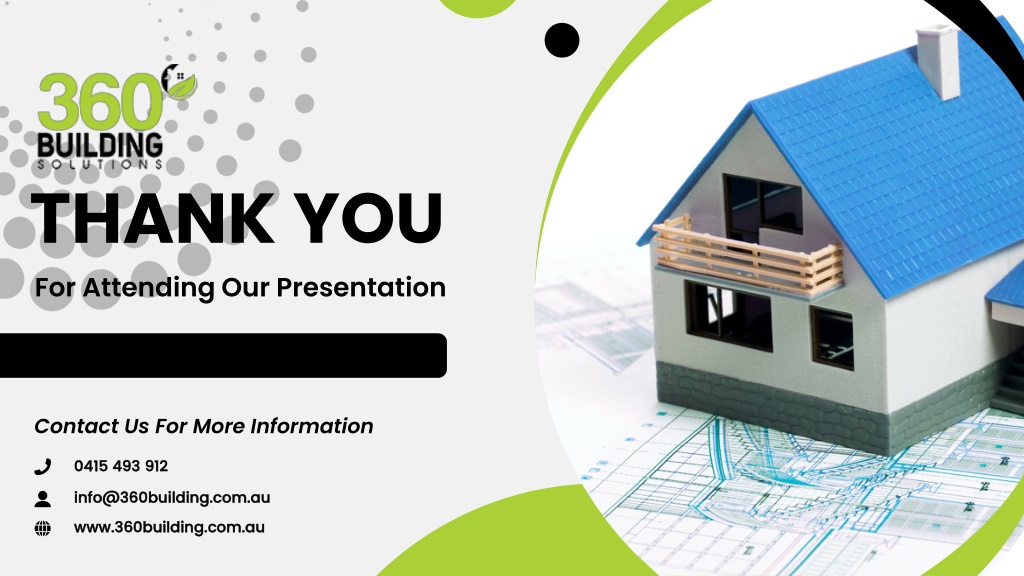 360
BUILDING
SOLUTIONS

THANK YOU

For Attending Our Presentation

Contact Us For More Information

0415 493 912

info@360building.com.au

www.360building.com.au